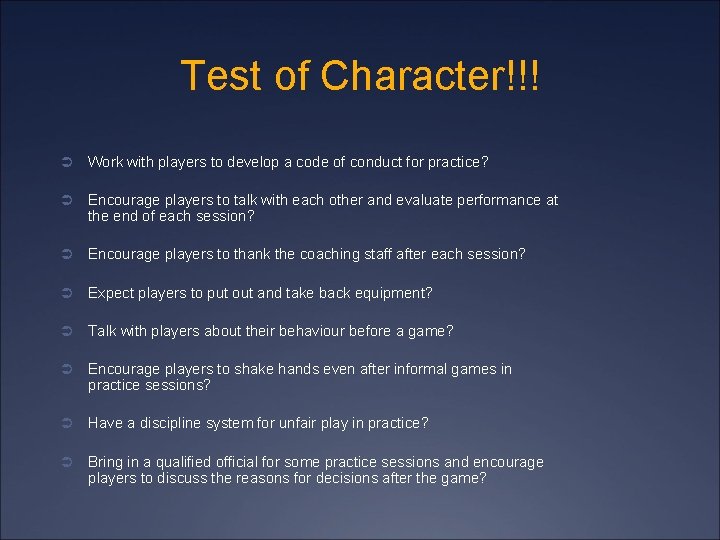 Test of Character!!!

➲ Work with players to develop a code of conduct for practice?

➲ Encourage players to talk with each other and evaluate performance at the end of each session?

➲ Encourage players to thank the coaching staff after each session?

➲ Expect players to put out and take back equipment?

➲ Talk with players about their behaviour before a game?

➲ Encourage players to shake hands even after informal games in practice sessions?

➲ Have a discipline system for unfair play in practice?

➲ Bring in a qualified official for some practice sessions and encourage players to discuss the reasons for decisions after the game?